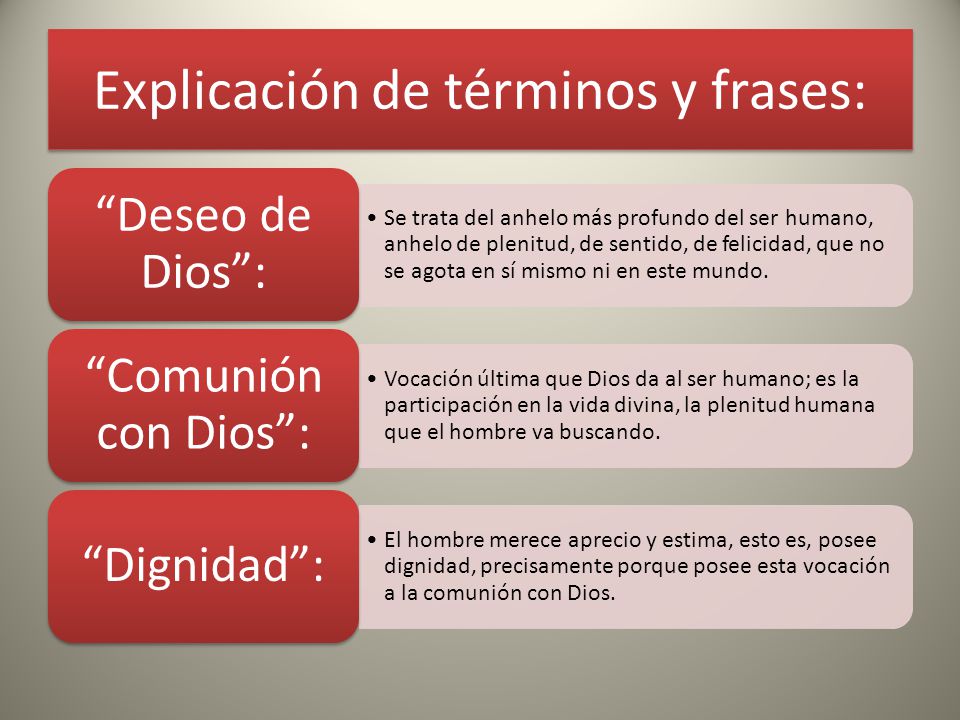 Explicación de términos y frases:

“Deseo de Dios”:

• Se trata del anhelo más profundo del ser humano, anhelo de plenitud, de sentido, de felicidad, que no se agota en sí mismo ni en este mundo.

“Comunión con Dios”:

• Vocación última que Dios da al ser humano; es la participación en la vida divina, la plenitud humana que el hombre va buscando.

“Dignidad”:

• El hombre merece aprecio y estima, esto es, posee dignidad, precisamente porque posee esta vocación a la comunión con Dios.